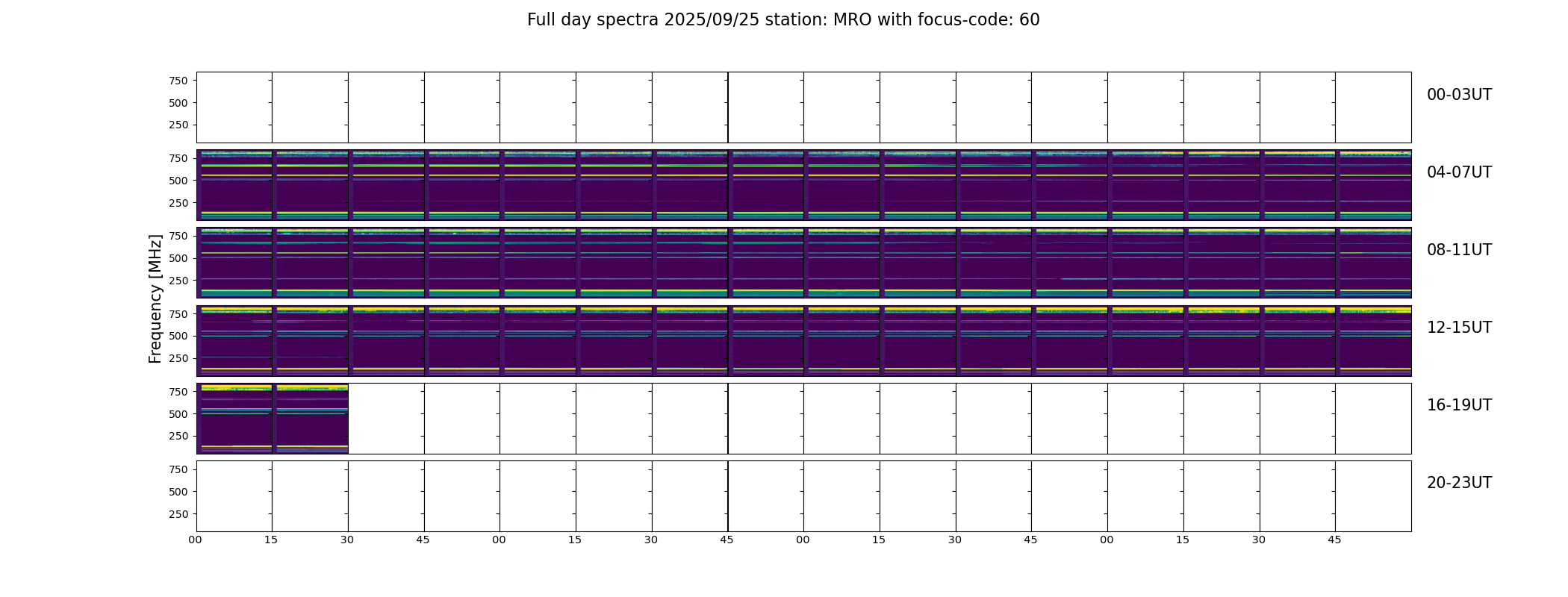 Full day spectra 2025/09/25 station: MRO with focus-code: 60

Frequency [MHz]

750
500
250
00-03UT

750
500
250
04-07UT

750
500
250
08-11UT

750
500
250
12-15UT

750
500
250
16-19UT

750
500
250
20-23UT

00 15 30 45 00 15 30 45 00 15 30 45 00 15 30 45